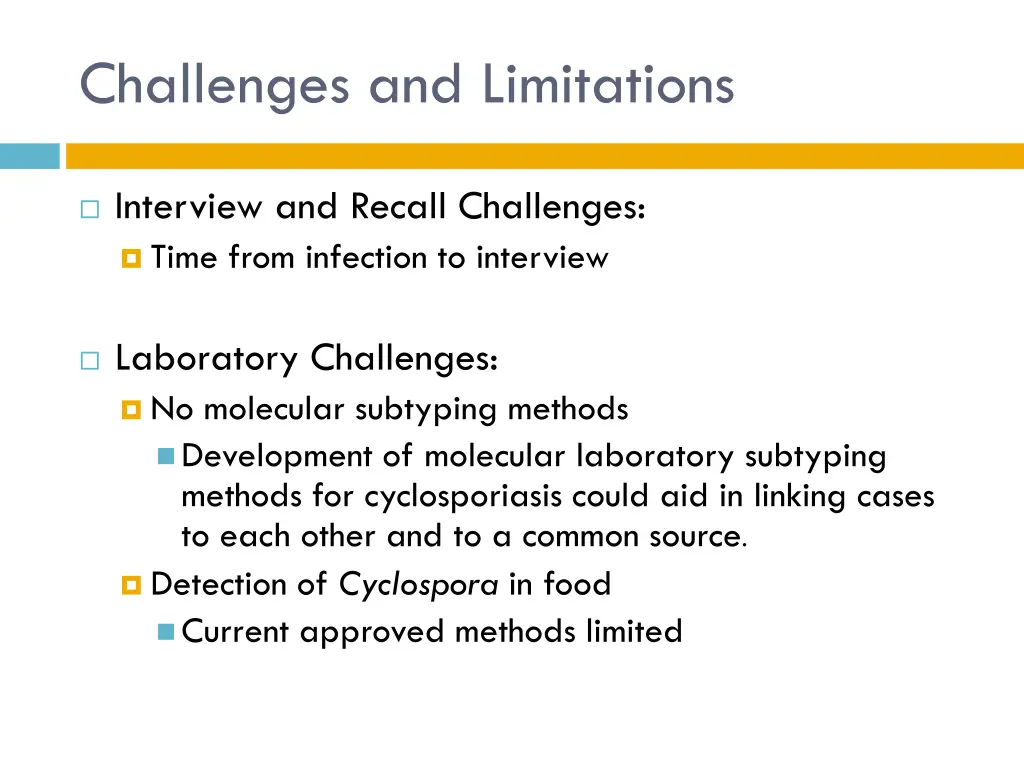 Challenges and Limitations

Interview and Recall Challenges:

Time from infection to interview

Laboratory Challenges:

No molecular subtyping methods

Development of molecular laboratory subtyping methods for cyclosporiasis could aid in linking cases to each other and to a common source.

Detection of Cyclospora in food

Current approved methods limited